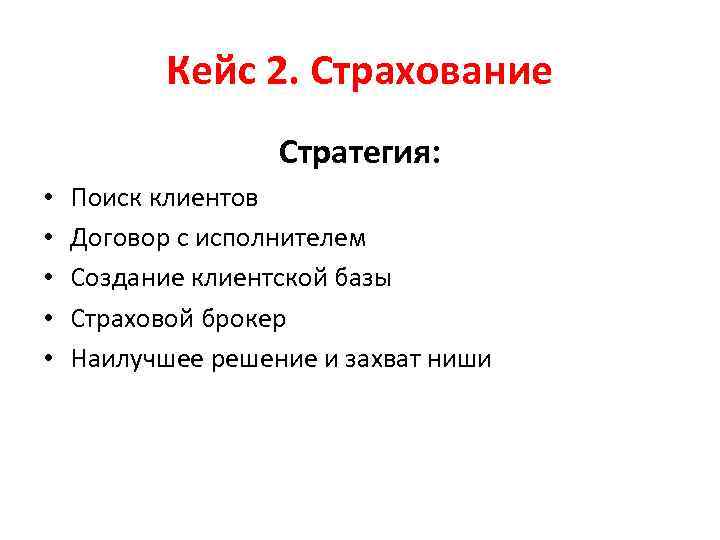 Кейс 2. Страхование

Стратегия:

• Поиск клиентов
• Договор с исполнителем
• Создание клиентской базы
• Страховой брокер
• Наилучшее решение и захват ниши